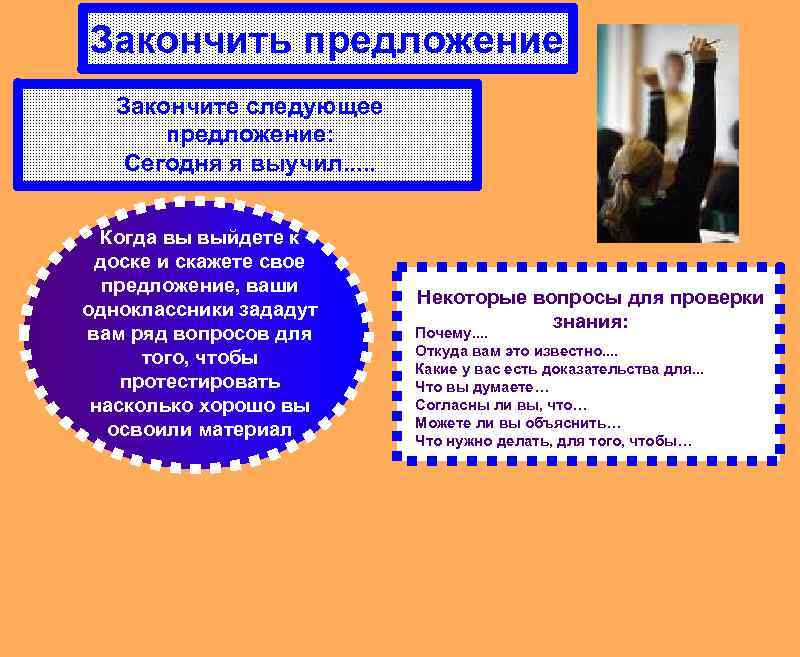 Закончить предложение

Закончите следующее предложение:
Сегодня я выучил.....

Когда вы выйдете к доске и скажете свое предложение, ваши одноклассники зададут вам ряд вопросов для того, чтобы протестировать насколько хорошо вы освоили материал

Некоторые вопросы для проверки знания:
Почему....
Откуда вам это известно....
Какие у вас есть доказательства для...
Что вы думаете…
Согласны ли вы, что…
Можете ли вы объяснить…
Что нужно делать, для того, чтобы…